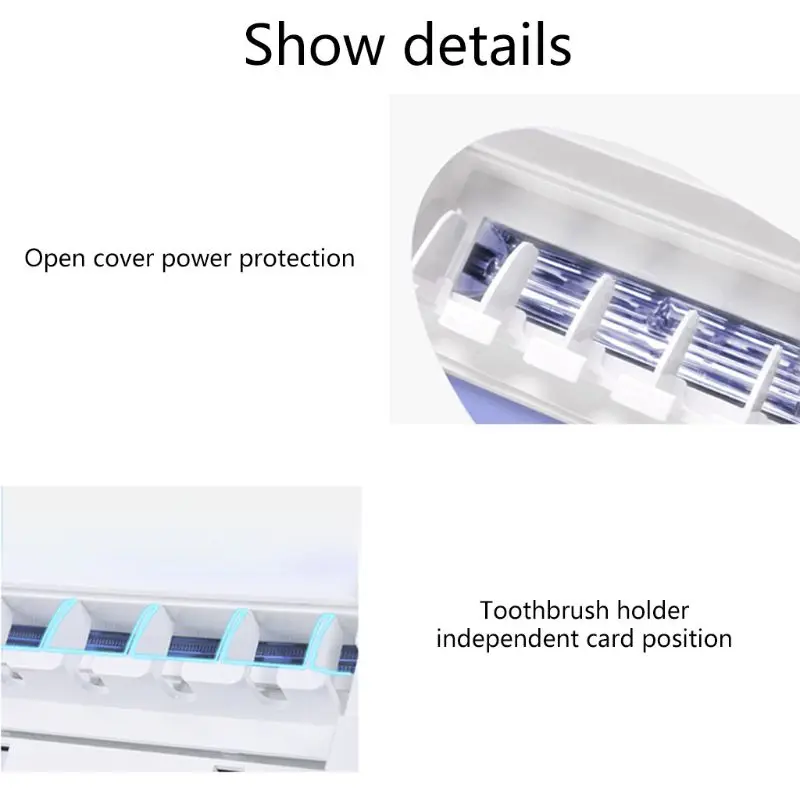 Show details

Open cover power protection

Toothbrush holder independent card position